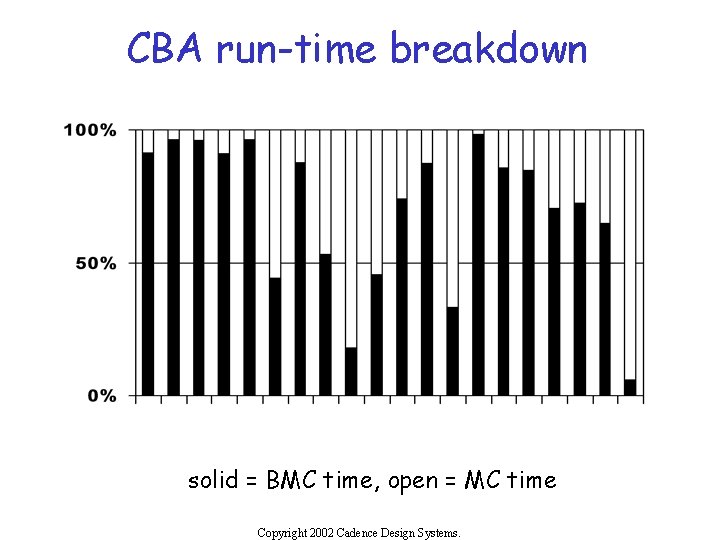 CBA run-time breakdown

100%

50%

0%

solid = BMC time, open = MC time

Copyright 2002 Cadence Design Systems.